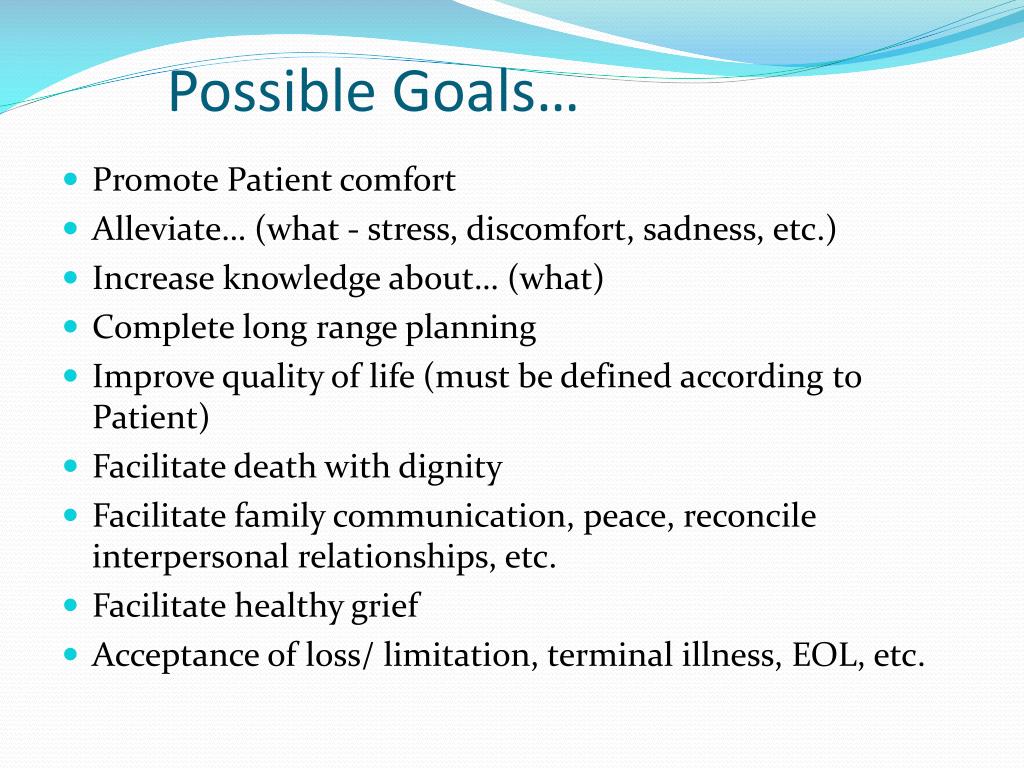 Possible Goals…

- Promote Patient comfort
- Alleviate… (what - stress, discomfort, sadness, etc.)
- Increase knowledge about… (what)
- Complete long range planning
- Improve quality of life (must be defined according to Patient)
- Facilitate death with dignity
- Facilitate family communication, peace, reconcile interpersonal relationships, etc.
- Facilitate healthy grief
- Acceptance of loss/ limitation, terminal illness, EOL, etc.